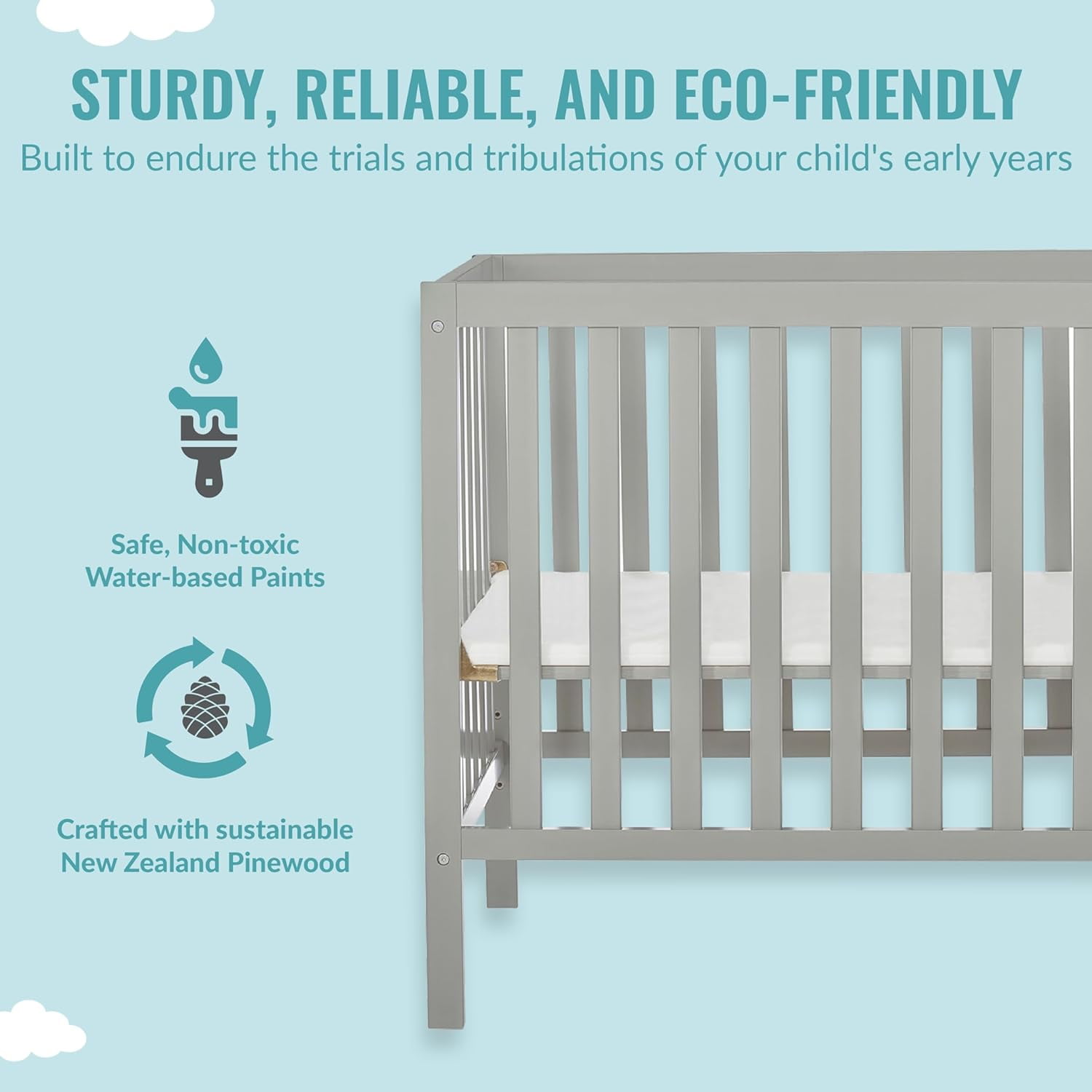 STURDY, RELIABLE, AND ECO-FRIENDLY
Built to endure the trials and tribulations of your child's early years

Safe, Non-toxic Water-based Paints

Crafted with sustainable New Zealand Pinewood